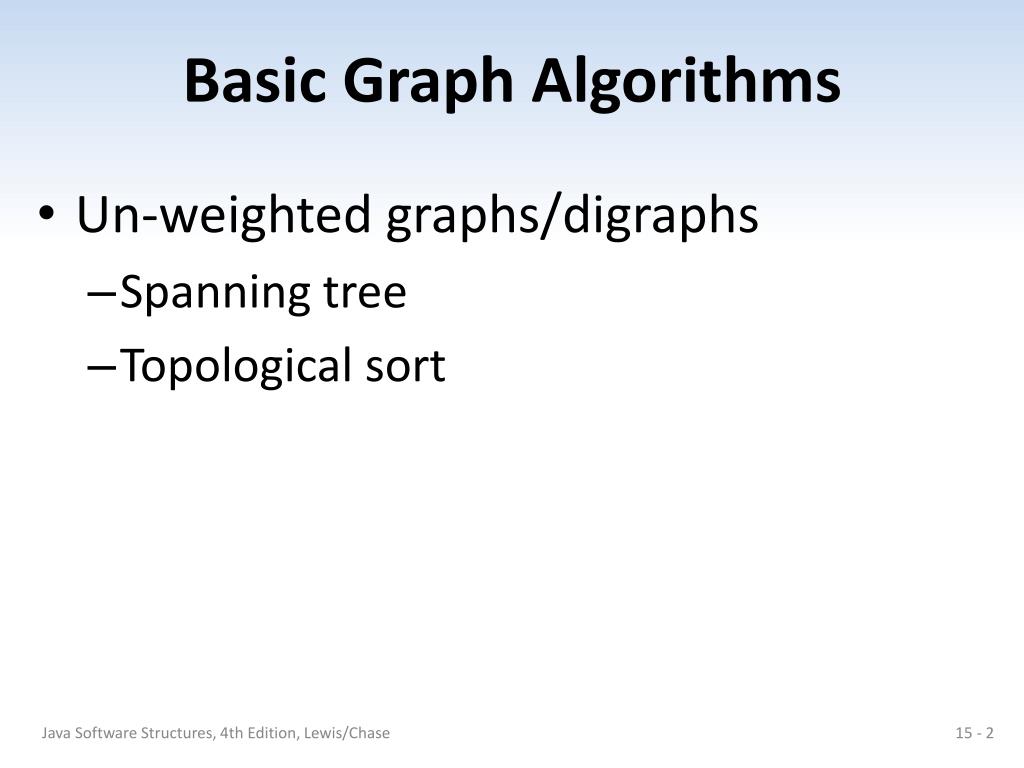 Basic Graph Algorithms

• Un-weighted graphs/digraphs
–Spanning tree
–Topological sort

Java Software Structures, 4th Edition, Lewis/Chase

15 - 2